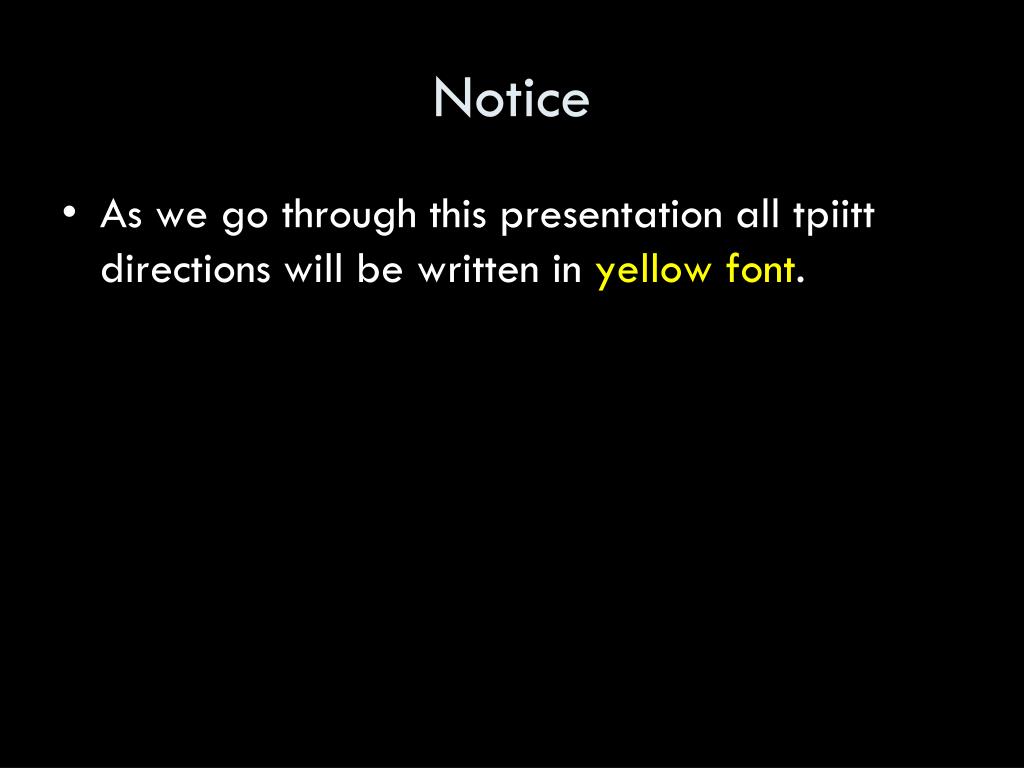 Notice

• As we go through this presentation all tpiitt directions will be written in yellow font.